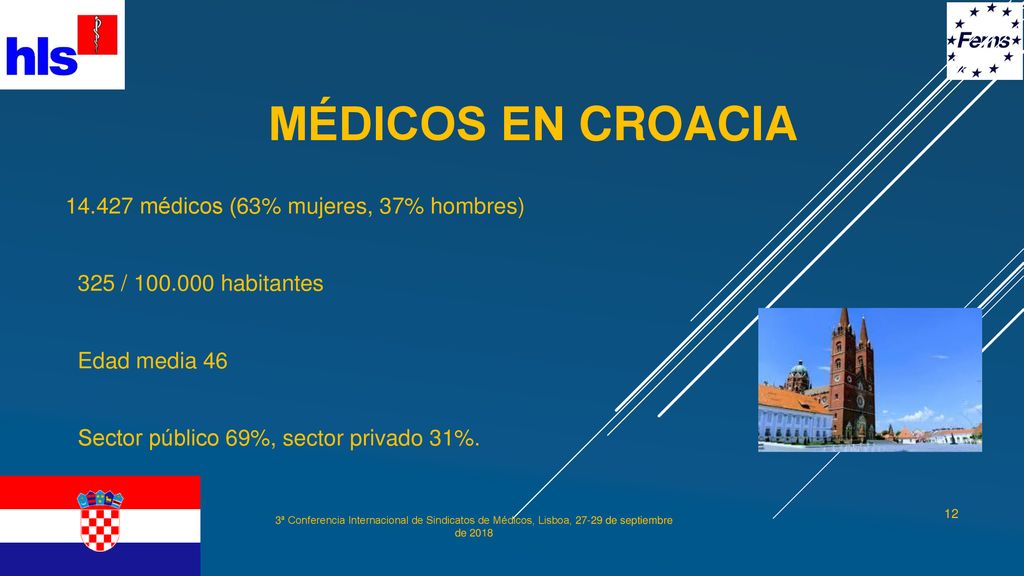 hls

Fems

MÉDICOS EN CROACIA

14.427 médicos (63% mujeres, 37% hombres)

325 / 100.000 habitantes

Edad media 46

Sector público 69%, sector privado 31%.

3ª Conferencia Internacional de Sindicatos de Médicos, Lisboa, 27-29 de septiembre de 2018

12